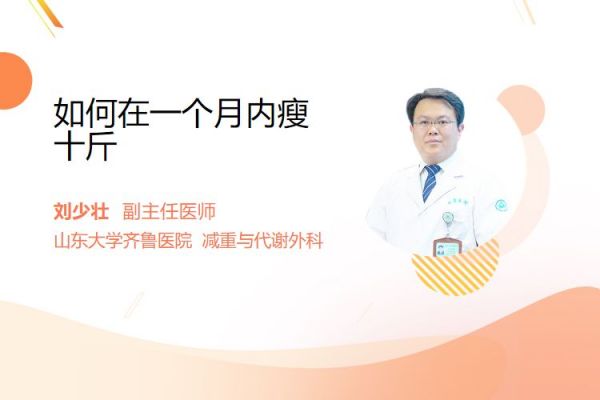 如何在一个月内瘦十斤

刘少壮 副主任医师
山东大学齐鲁医院 减重与代谢外科